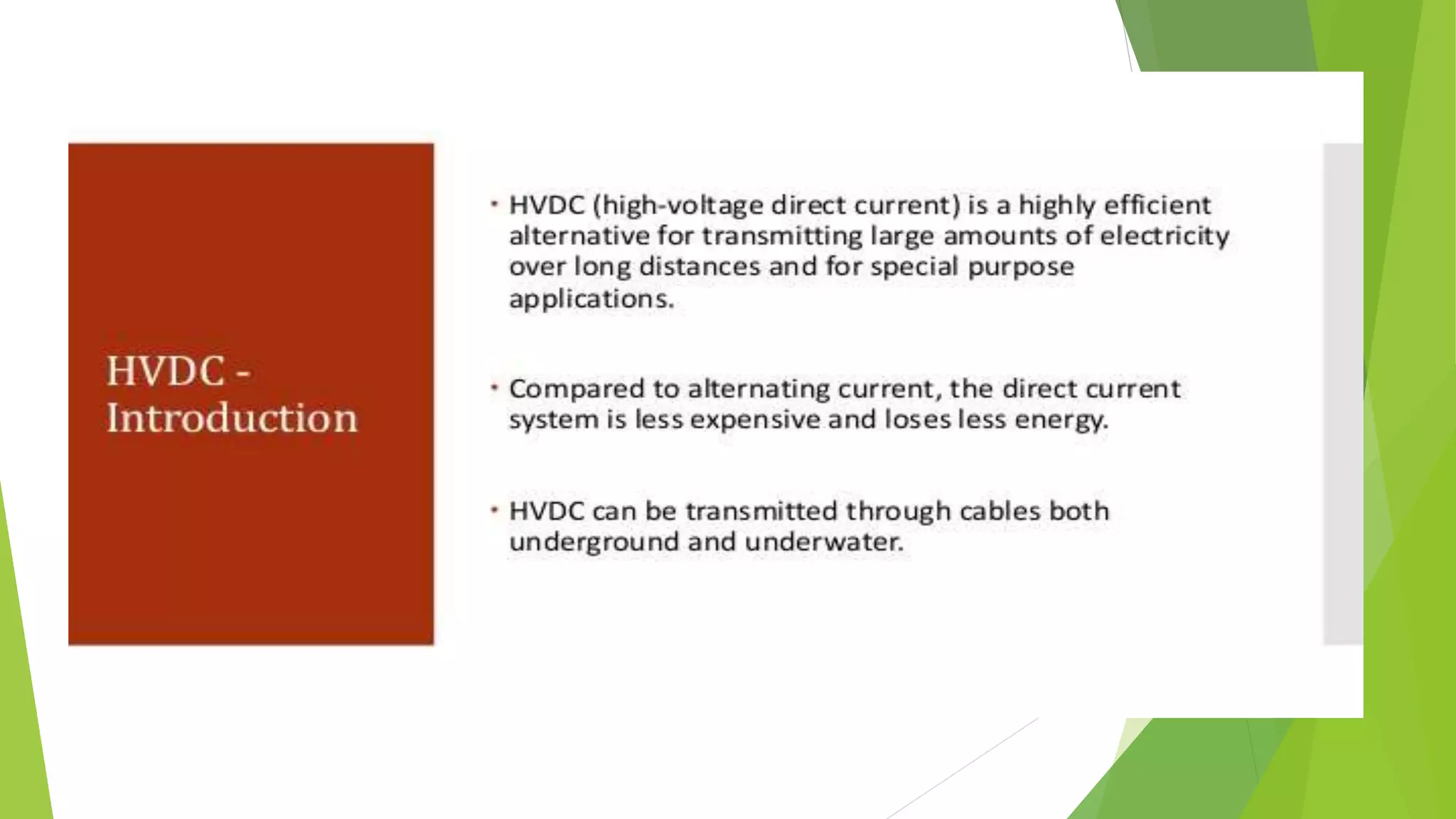 HVDC - Introduction

• HVDC (high-voltage direct current) is a highly efficient alternative for transmitting large amounts of electricity over long distances and for special purpose applications.

• Compared to alternating current, the direct current system is less expensive and loses less energy.

• HVDC can be transmitted through cables both underground and underwater.